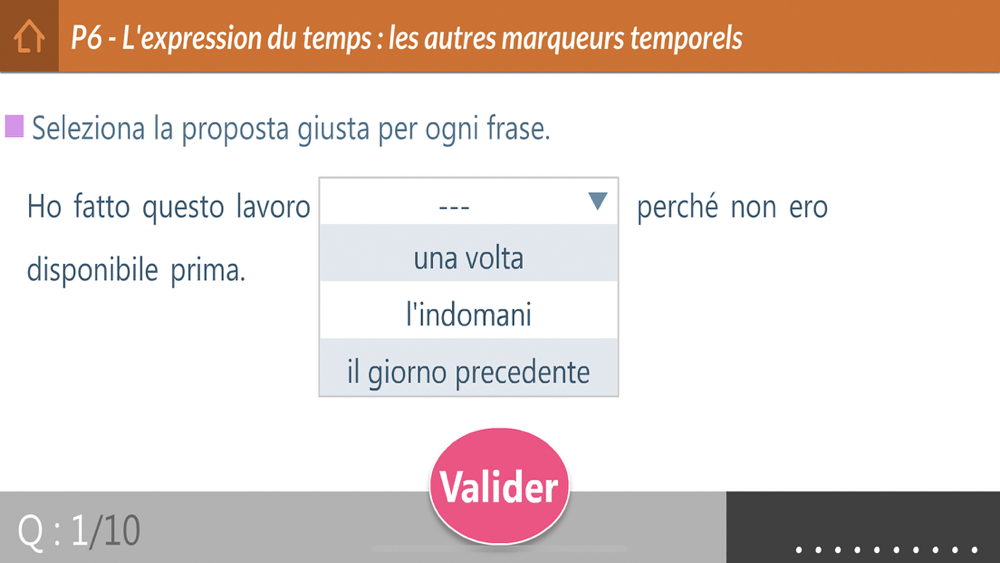 P6 - L'expression du temps : les autres marqueurs temporels

Seleziona la proposta giusta per ogni frase.

Ho fatto questo lavoro --- perché non ero disponibile prima.

una volta
l'indomani
il giorno precedente

Valider

Q : 1/10

..........